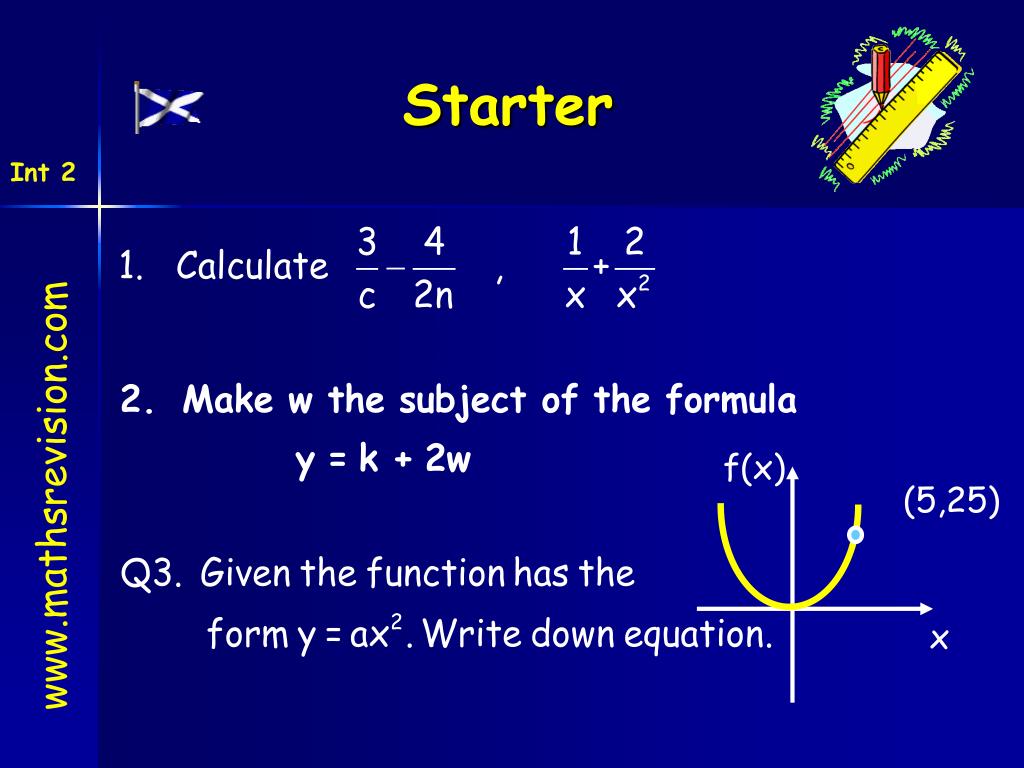 Starter

Int 2

www.mathsrevision.com

1. Calculate $\frac{3}{c} - \frac{4}{2n}$ , $\frac{1}{x} + \frac{2}{x^2}$

2. Make w the subject of the formula

y = k + 2w

Q3. Given the function has the form $y = ax^2$. Write down equation.

f(x)

(5,25)

x